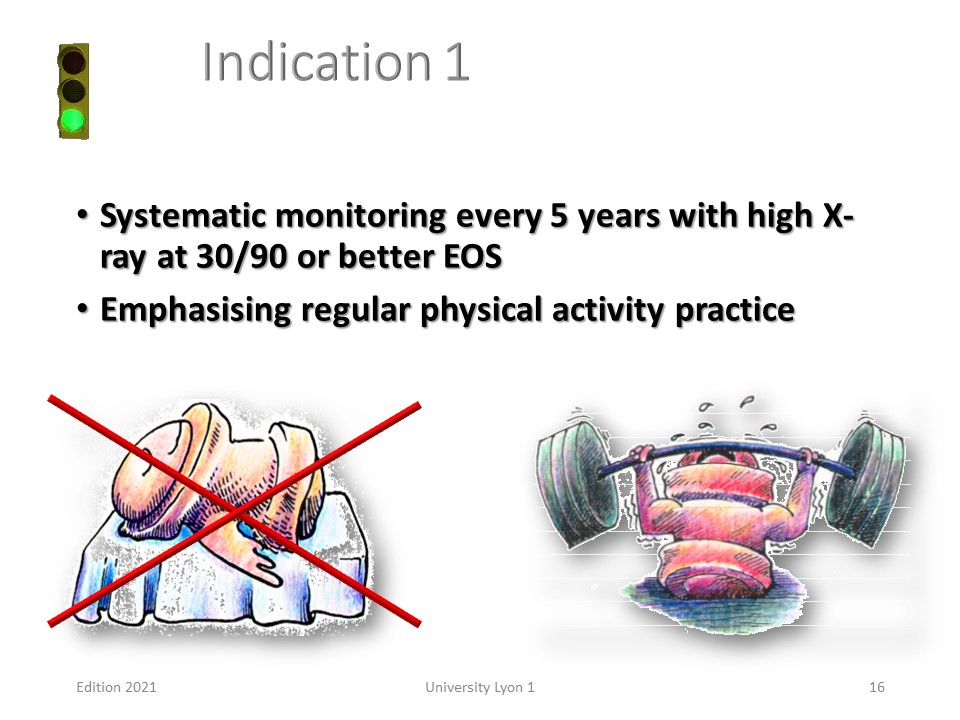 Indication 1

• Systematic monitoring every 5 years with high X-ray at 30/90 or better EOS
• Emphasising regular physical activity practice

Edition 2021 University Lyon 1 16